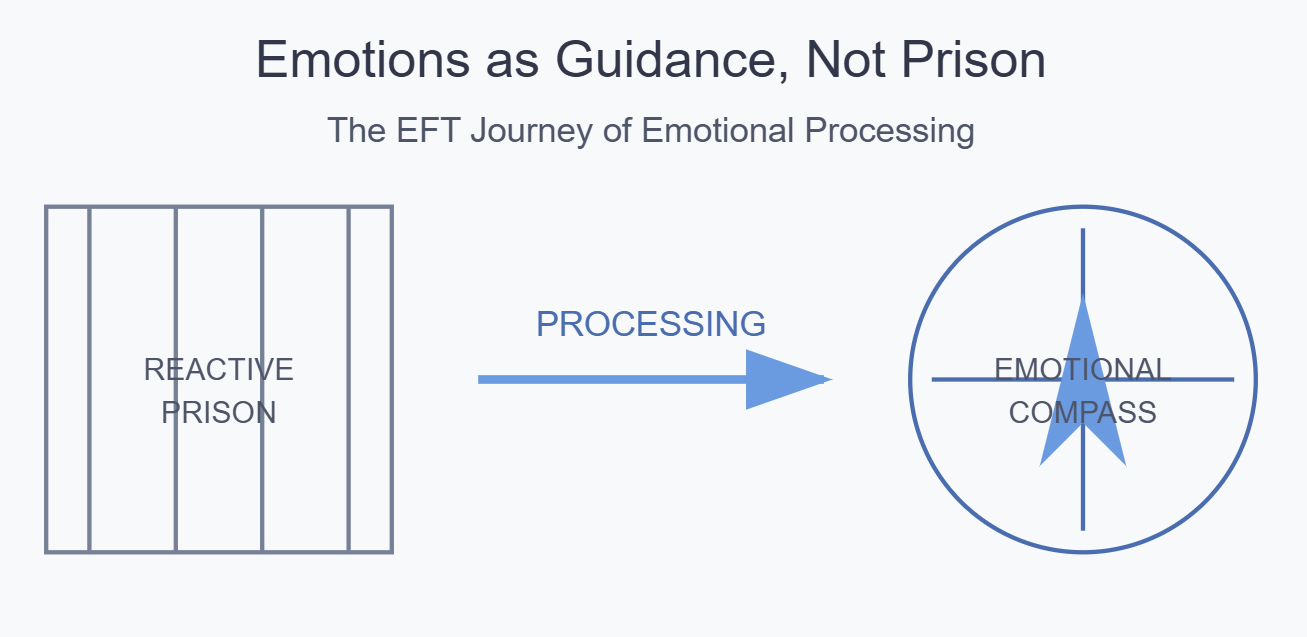 Emotions as Guidance, Not Prison

The EFT Journey of Emotional Processing

REACTIVE PRISON

PROCESSING

EMOTIONAL COMPASS